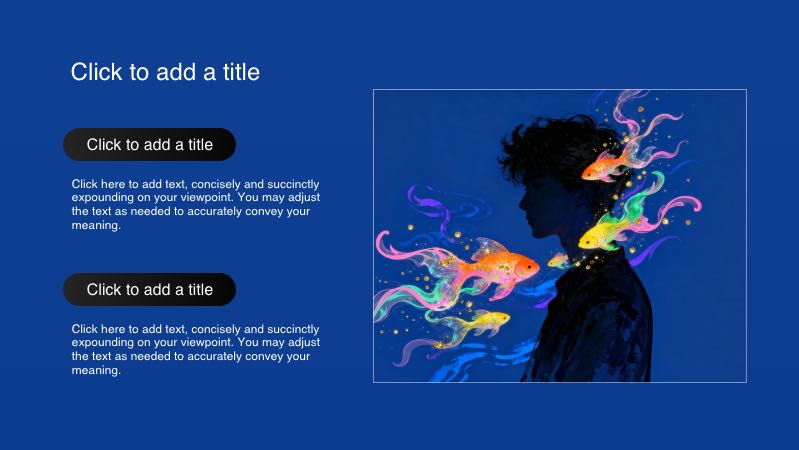 Click to add a title

Click to add a title

Click here to add text, concisely and succinctly expounding on your viewpoint. You may adjust the text as needed to accurately convey your meaning.

Click to add a title

Click here to add text, concisely and succinctly expounding on your viewpoint. You may adjust the text as needed to accurately convey your meaning.